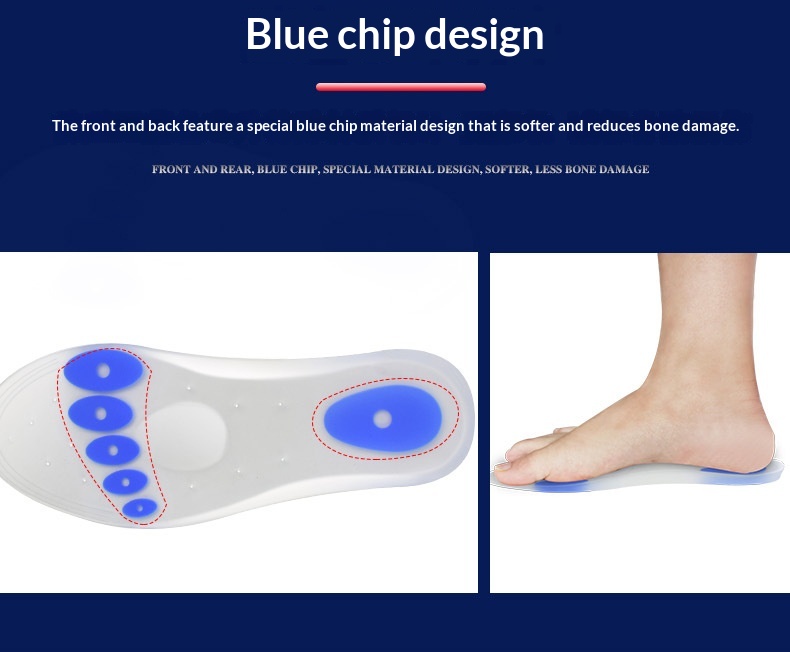 Blue chip design

The front and back feature a special blue chip material design that is softer and reduces bone damage.

FRONT AND REAR, BLUE CHIP, SPECIAL MATERIAL DESIGN, SOFTER, LESS BONE DAMAGE